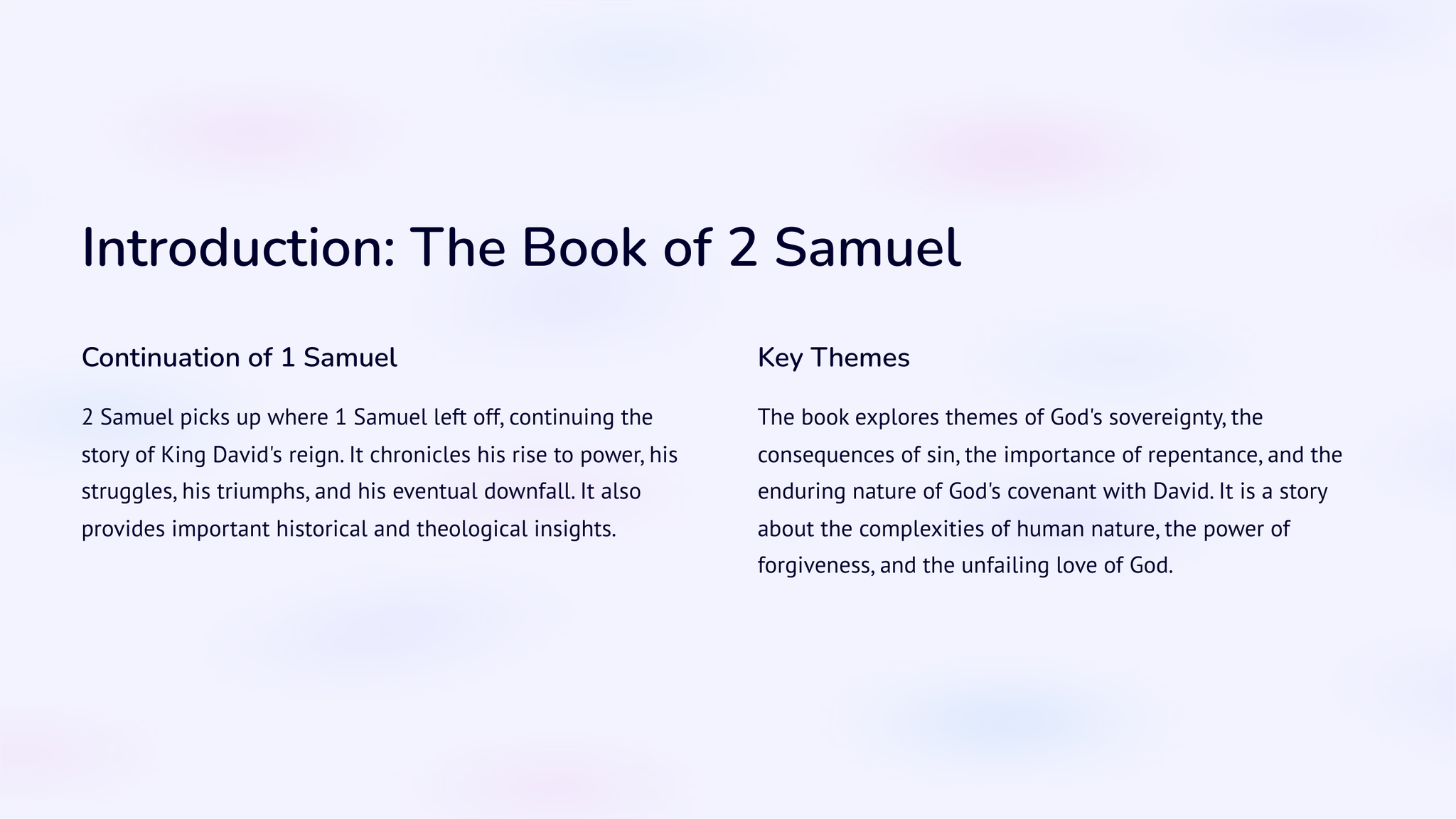 Introduction: The Book of 2 Samuel

Continuation of 1 Samuel

2 Samuel picks up where 1 Samuel left off, continuing the story of King David's reign. It chronicles his rise to power, his struggles, his triumphs, and his eventual downfall. It also provides important historical and theological insights.

Key Themes

The book explores themes of God's sovereignty, the consequences of sin, the importance of repentance, and the enduring nature of God's covenant with David. It is a story about the complexities of human nature, the power of forgiveness, and the unfailing love of God.